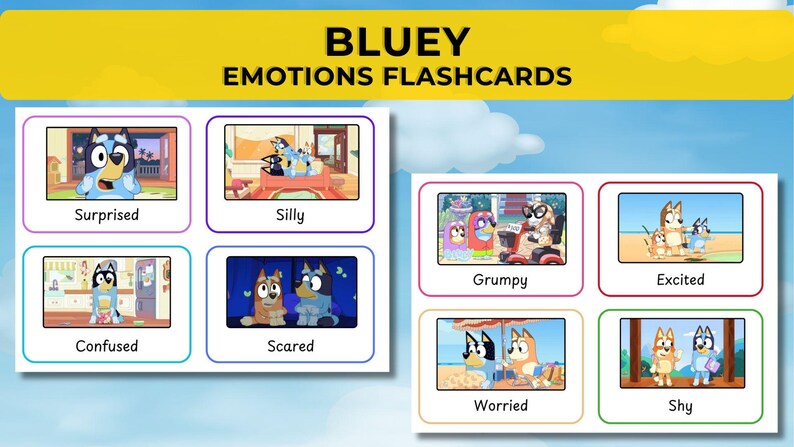 BLUEY
EMOTIONS FLASHCARDS

Surprised

Silly

Confused

Scared

Grumpy

Excited

Worried

Shy